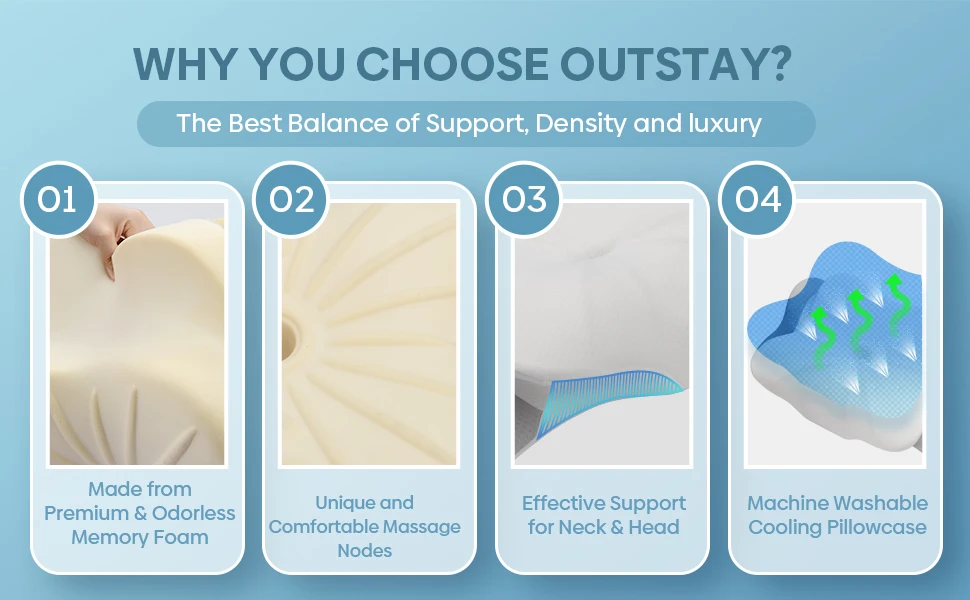 WHY YOU CHOOSE OUTSTAY?

The Best Balance of Support, Density and luxury

01

Made from Premium & Odorless Memory Foam

02

Unique and Comfortable Massage Nodes

03

Effective Support for Neck & Head

04

Machine Washable Cooling Pillowcase